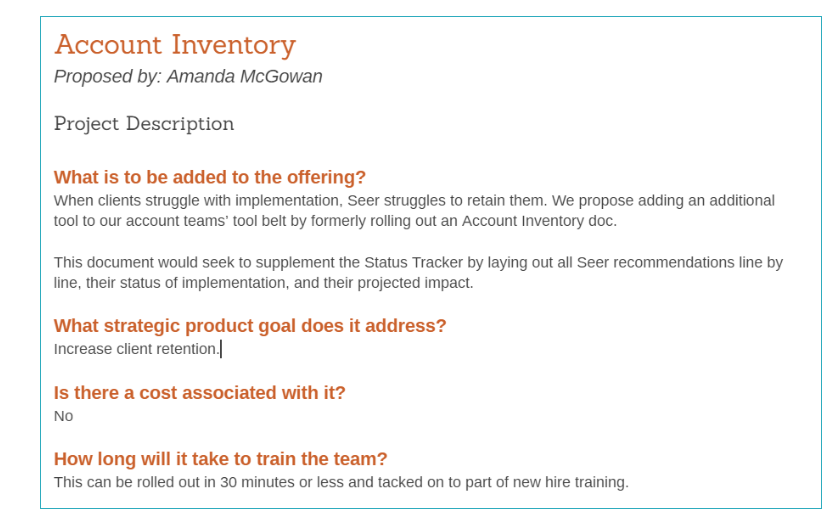 Account Inventory
Proposed by: Amanda McGowan

Project Description

What is to be added to the offering?
When clients struggle with implementation, Seer struggles to retain them. We propose adding an additional tool to our account teams' tool belt by formerly rolling out an Account Inventory doc.

This document would seek to supplement the Status Tracker by laying out all Seer recommendations line by line, their status of implementation, and their projected impact.

What strategic product goal does it address?
Increase client retention.

Is there a cost associated with it?
No

How long will it take to train the team?
This can be rolled out in 30 minutes or less and tacked on to part of new hire training.